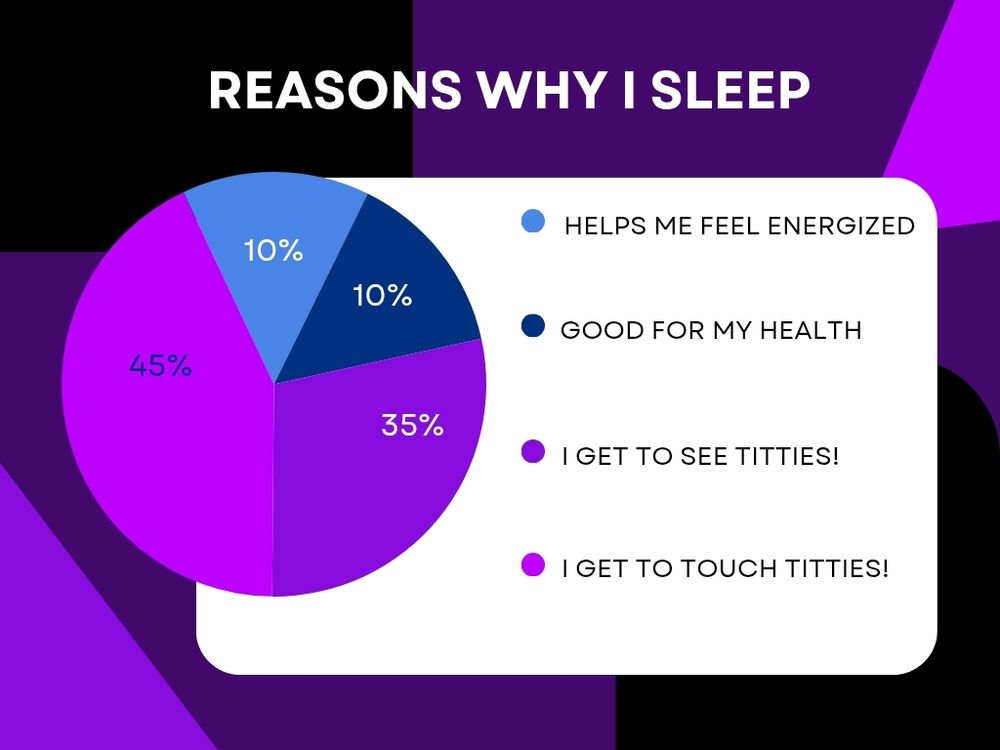 REASONS WHY I SLEEP

10%

10%

45%

35%

HELPS ME FEEL ENERGIZED

GOOD FOR MY HEALTH

I GET TO SEE TITTIES!

I GET TO TOUCH TITTIES!